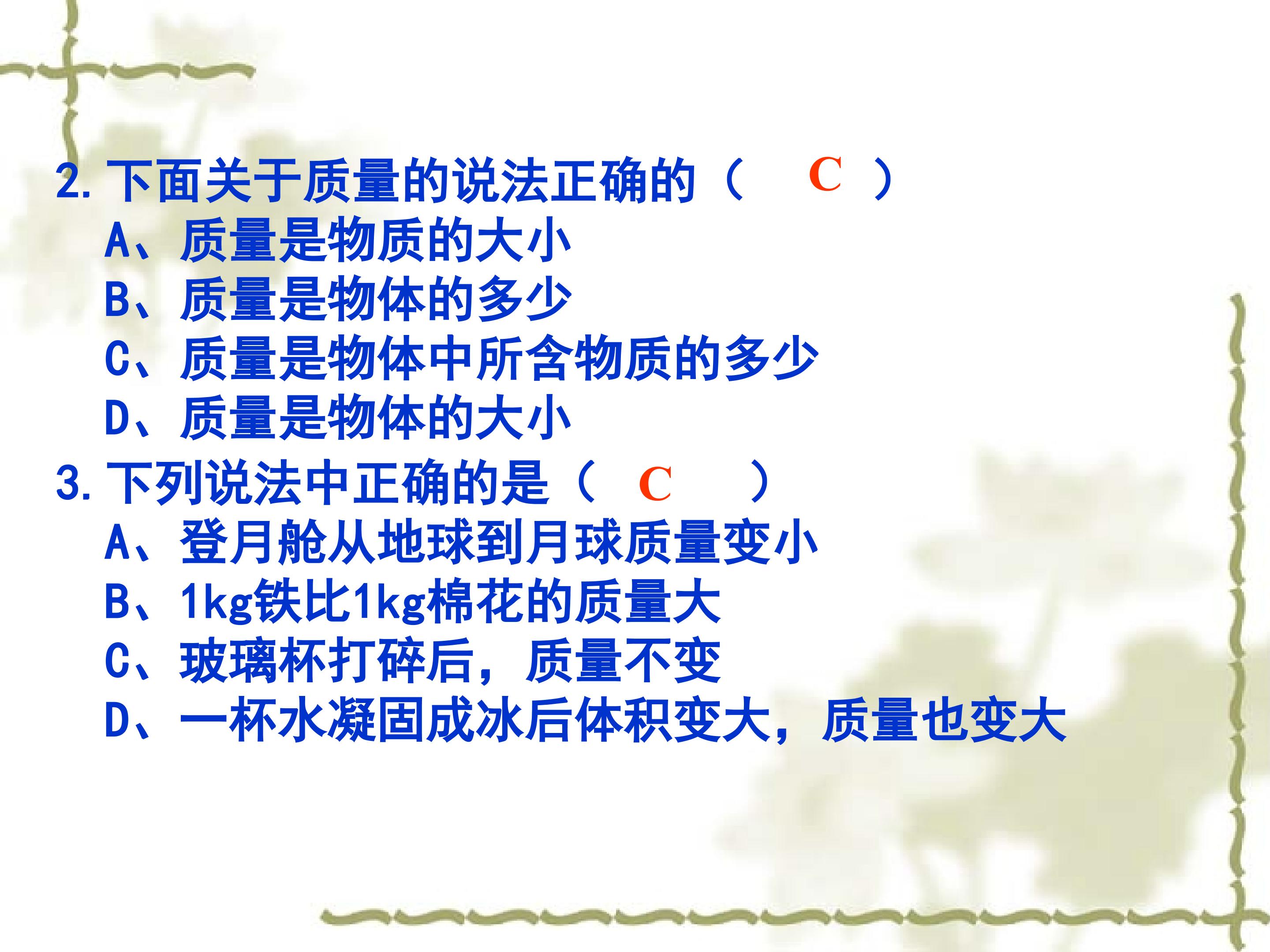 2. 下面关于质量的说法正确的（ C ）
A、质量是物质的大小
B、质量是物体的多少
C、质量是物体中所含物质的多少
D、质量是物体的大小

3. 下列说法中正确的是（ C ）
A、登月舱从地球到月球质量变小
B、1kg铁比1kg棉花的质量大
C、玻璃杯打碎后，质量不变
D、一杯水凝固成冰后体积变大，质量也变大